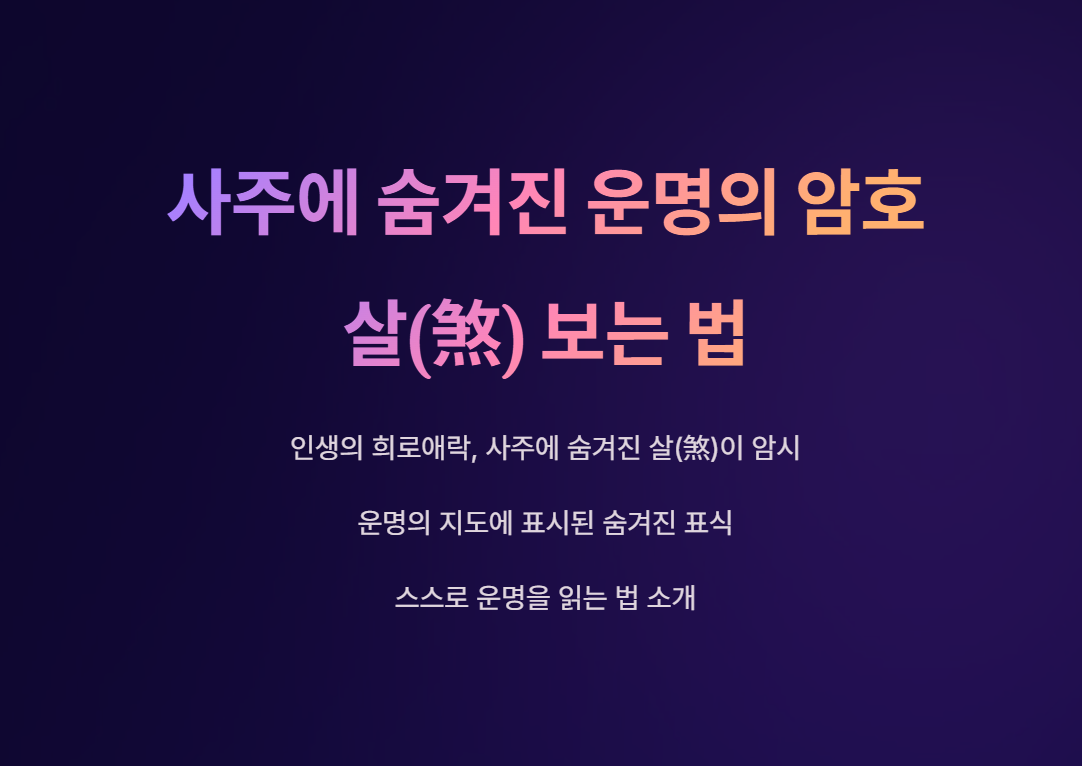 사주에 숨겨진 운명의 암호

살(煞) 보는 법

인생의 희로애락, 사주에 숨겨진 살(煞)이 암시

운명의 지도에 표시된 숨겨진 표식

스스로 운명을 읽는 법 소개